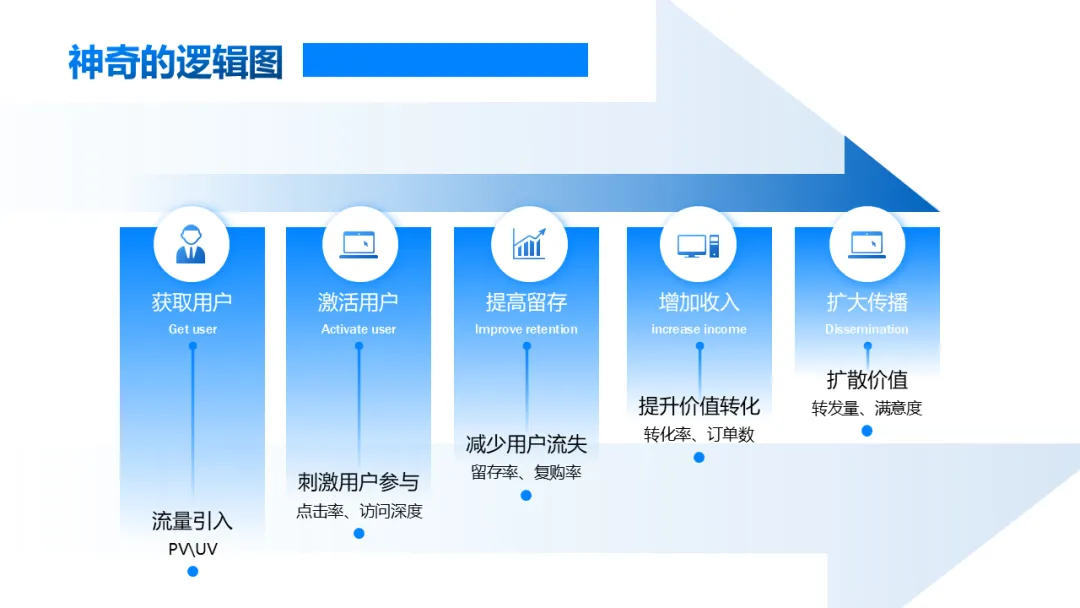 神奇的逻辑图

获取用户
Get user

流量引入
PV\UV

激活用户
Activate user

刺激用户参与
点击率、访问深度

提高留存
Improve retention

减少用户流失
留存率、复购率

增加收入
increase income

提升价值转化
转化率、订单数

扩大传播
Dissemination

扩散价值
转发量、满意度